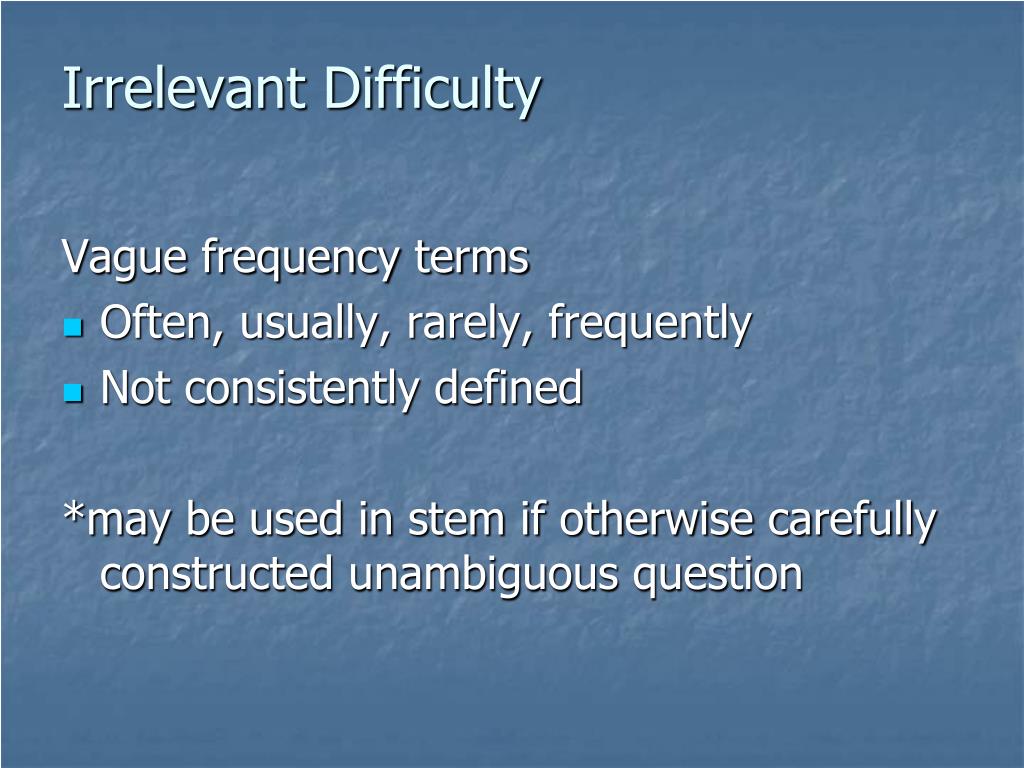 Irrelevant Difficulty

Vague frequency terms

- Often, usually, rarely, frequently
- Not consistently defined

*may be used in stem if otherwise carefully constructed unambiguous question